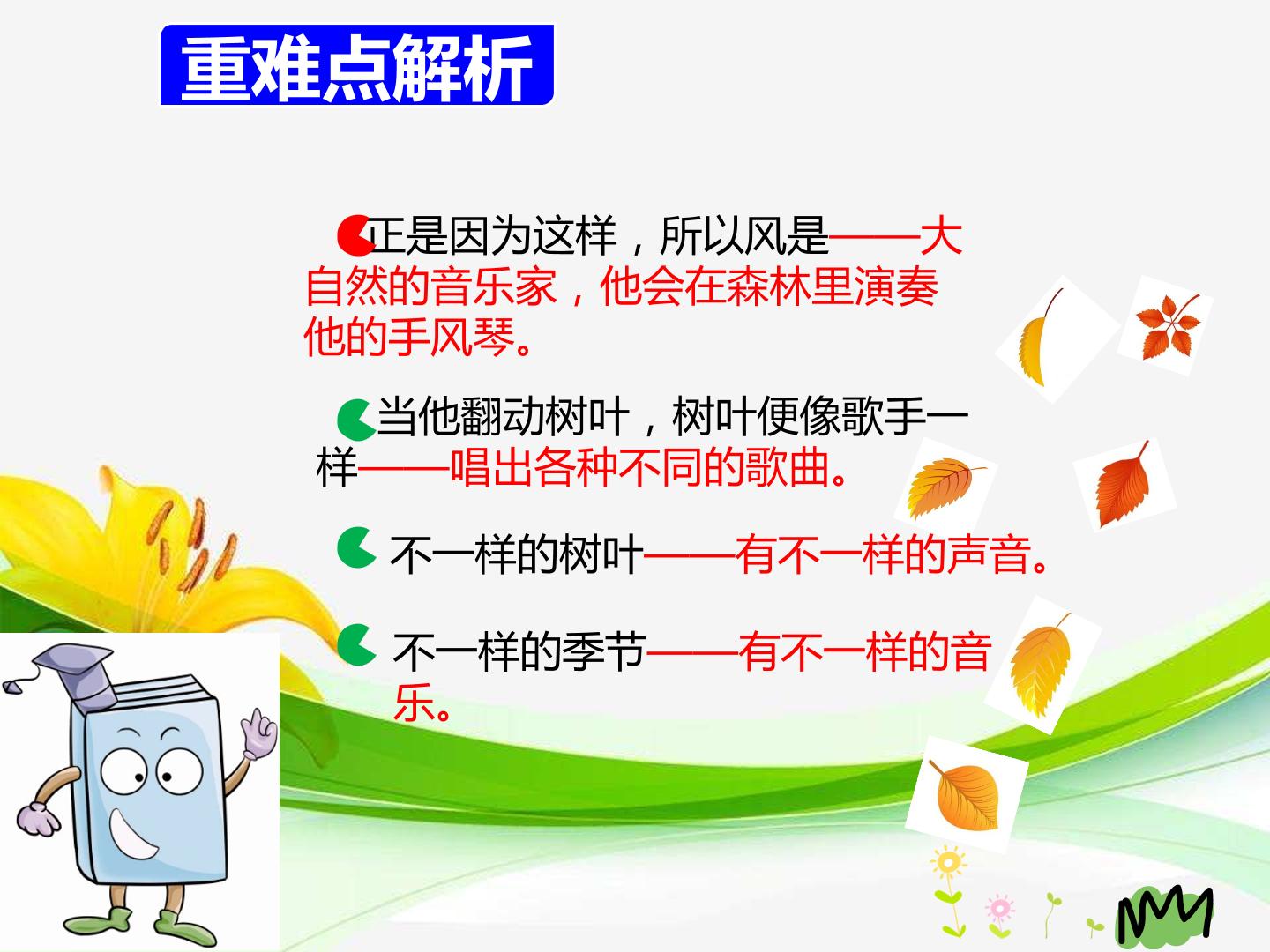 重难点解析

正是因为这样，所以风是——大自然的音乐家，他会在森林里演奏他的手风琴。

当他翻动树叶，树叶便像歌手一样——唱出各种不同的歌曲。

不一样的树叶——有不一样的声音。

不一样的季节——有不一样的音乐。